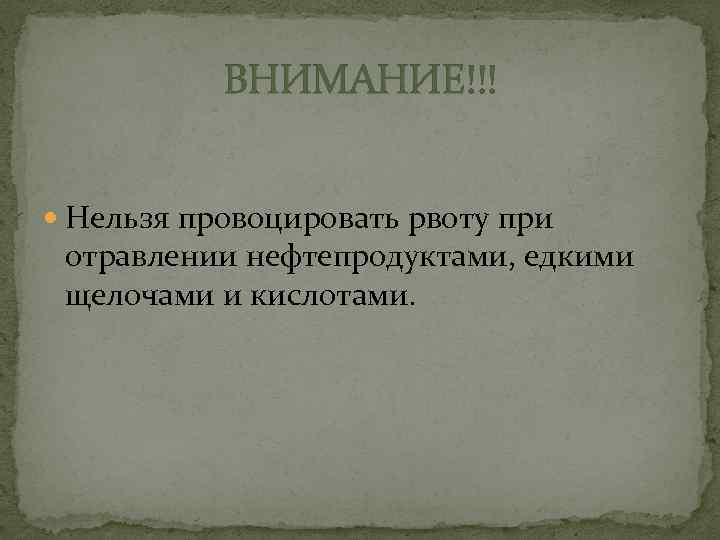 ВНИМАНИЕ!!!

Нельзя провоцировать рвоту при отравлении нефтепродуктами, едкими щелочами и кислотами.